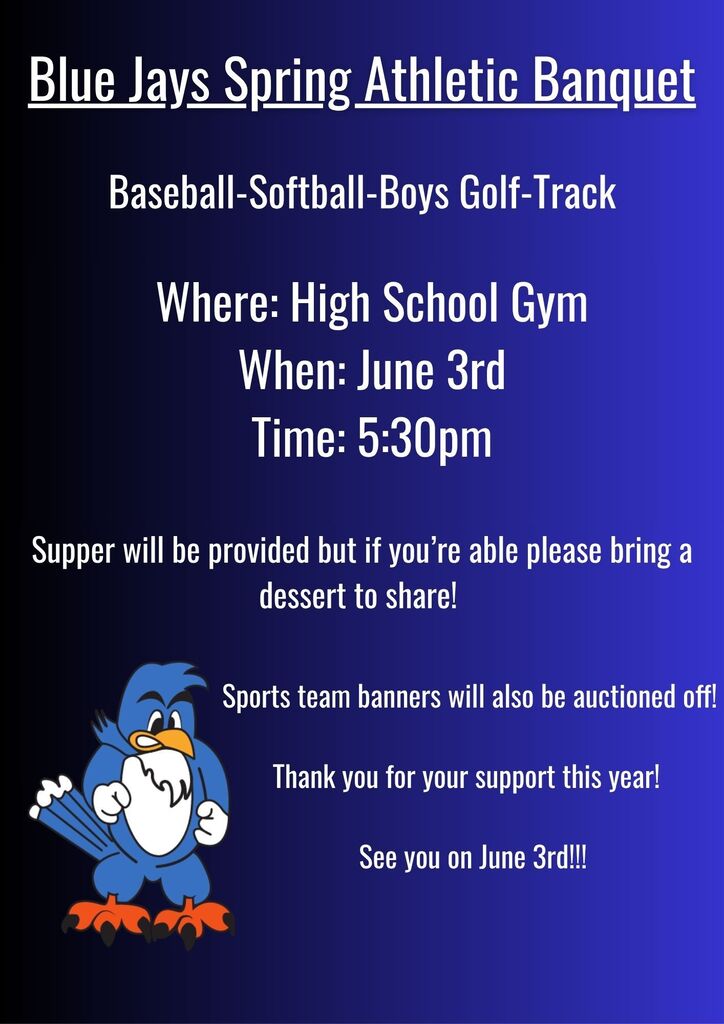 Blue Jays Spring Athletic Banquet

Baseball-Softball-Boys Golf-Track

Where: High School Gym
When: June 3rd
Time: 5:30pm

Supper will be provided but if you're able please bring a dessert to share!

Sports team banners will also be auctioned off!

Thank you for your support this year!

See you on June 3rd!!!